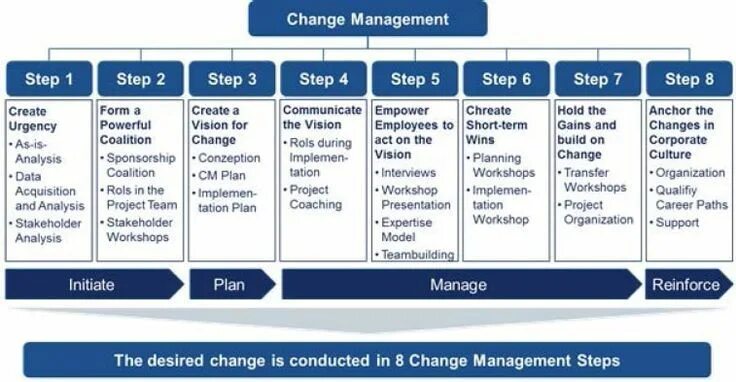 Change Management

Step 1
Create Urgency
• As-is-Analysis
• Data Acquisition and Analysis
• Stakeholder Analysis

Step 2
Form a Powerful Coalition
• Sponsorship Coalition
• Rols in the Project Team
• Stakeholder Workshops

Step 3
Create a Vision for Change
• Conzeption
• CM Plan
• Implementation Plan

Step 4
Communicate the Vision
• Rols during Implementation
• Project Coaching

Step 5
Empower Employees to act on the Vision
• Interviews
• Workshop Presentation
• Expertise Model
• Teambuilding

Step 6
Chreate Short-term Wins
• Planning Workshops
• Implementation Workshop

Step 7
Hold the Gains and build on Change
• Transfer Workshops
• Project Organization

Step 8
Anchor the Changes in Corporate Culture
• Organization
• Qualifiy Career Paths
• Support

Initiate

Plan

Manage

Reinforce

The desired change is conducted in 8 Change Management Steps